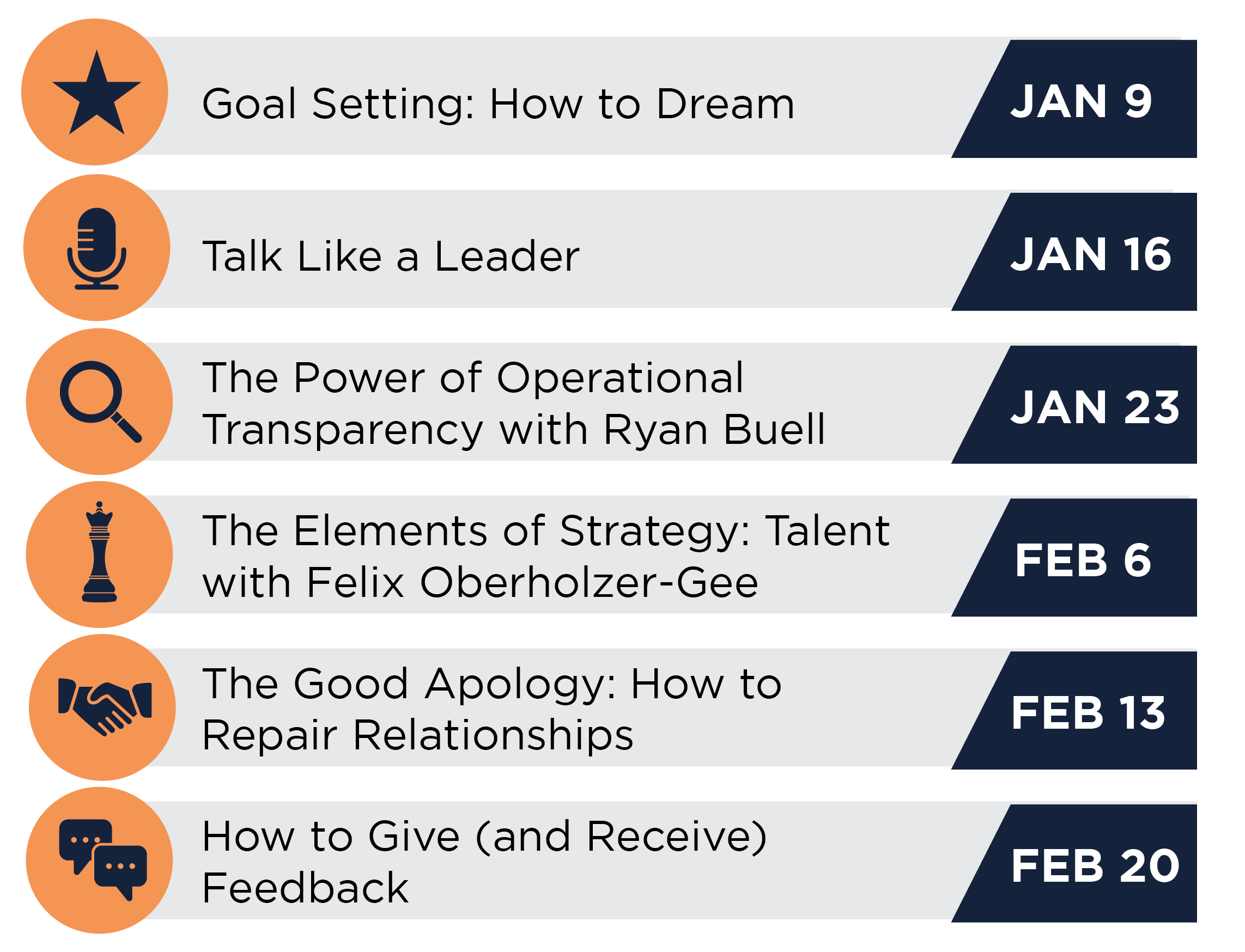 Goal Setting: How to Dream

JAN 9

Talk Like a Leader

JAN 16

The Power of Operational Transparency with Ryan Buell

JAN 23

The Elements of Strategy: Talent with Felix Oberholzer-Gee

FEB 6

The Good Apology: How to Repair Relationships

FEB 13

How to Give (and Receive) Feedback

FEB 20